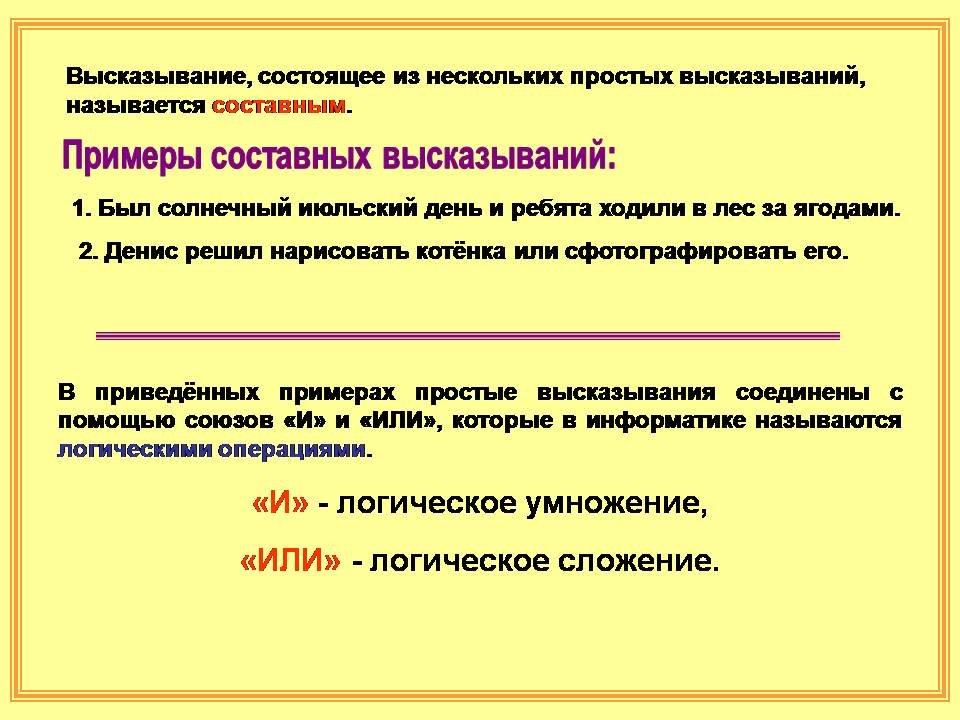 Высказывание, состоящее из нескольких простых высказываний, называется составным.

Примеры составных высказываний:

1. Был солнечный июльский день и ребята ходили в лес за ягодами.

2. Денис решил нарисовать котёнка или сфотографировать его.

В приведённых примерах простые высказывания соединены с помощью союзов «И» и «ИЛИ», которые в информатике называются логическими операциями.

«И» - логическое умножение,

«ИЛИ» - логическое сложение.